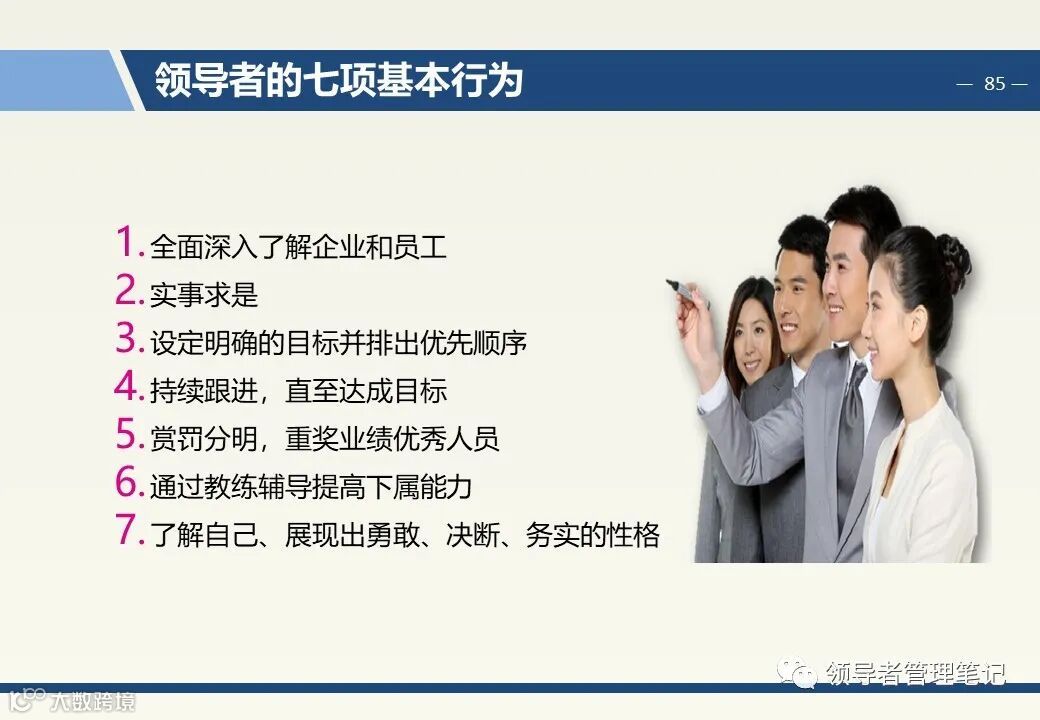 领导者的七项基本行为

— 85 —

1. 全面深入了解企业和员工
2. 实事求是
3. 设定明确的目标并排出优先顺序
4. 持续跟进，直至达成目标
5. 赏罚分明，重奖业绩优秀人员
6. 通过教练辅导提高下属能力
7. 了解自己、展现出勇敢、决断、务实的性格

领导者管理笔记

大数跨境